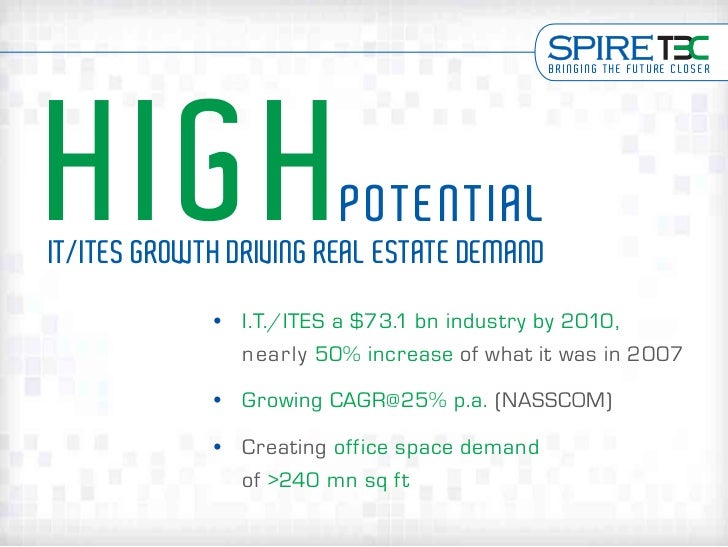 SPIRE TEC
BRINGING THE FUTURE CLOSER

HIGH POTENTIAL
IT/ITES GROWTH DRIVING REAL ESTATE DEMAND

• I.T./ITES a \$73.1 bn industry by 2010, nearly 50% increase of what it was in 2007

• Growing CAGR@25% p.a. (NASSCOM)

• Creating office space demand of >240 mn sq ft